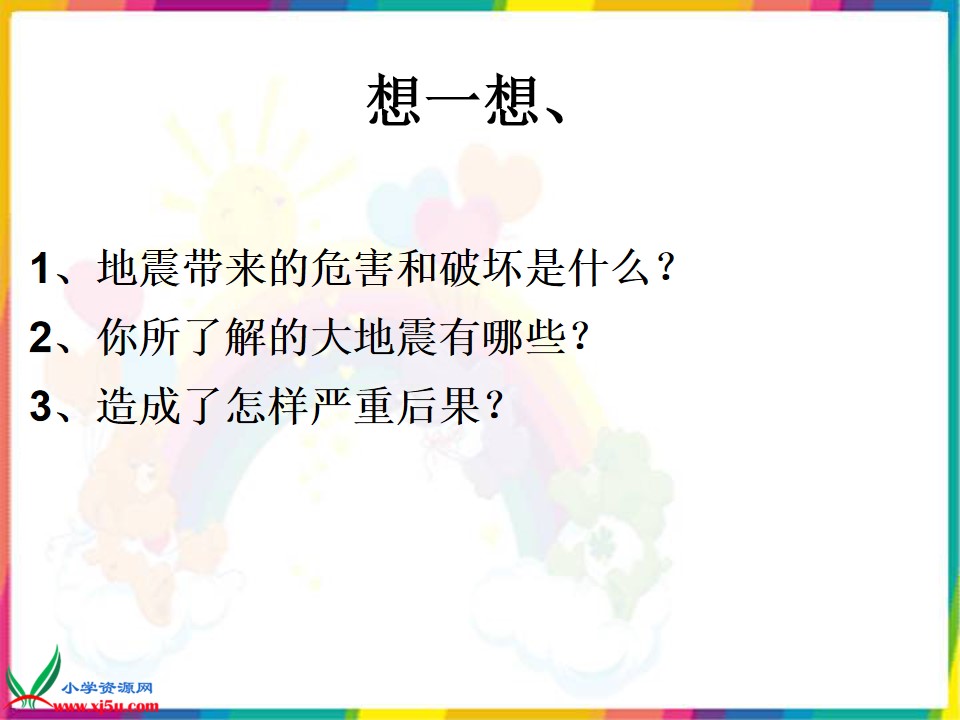 想一想、

1、地震带来的危害和破坏是什么？
2、你所了解的大地震有哪些？
3、造成了怎样严重后果？

小学资源网
www.xj5u.com